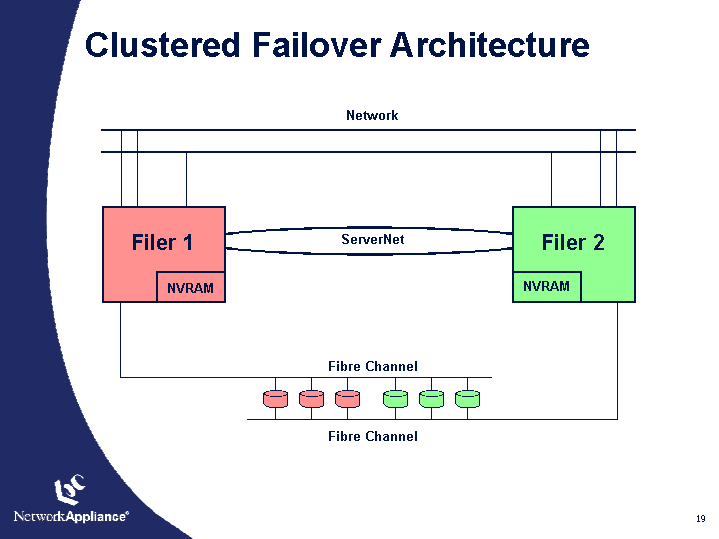 Clustered Failover Architecture

Network

Filer 1

NVRAM

ServerNet

Filer 2

NVRAM

Fibre Channel

Fibre Channel

NetworkAppliance®

19